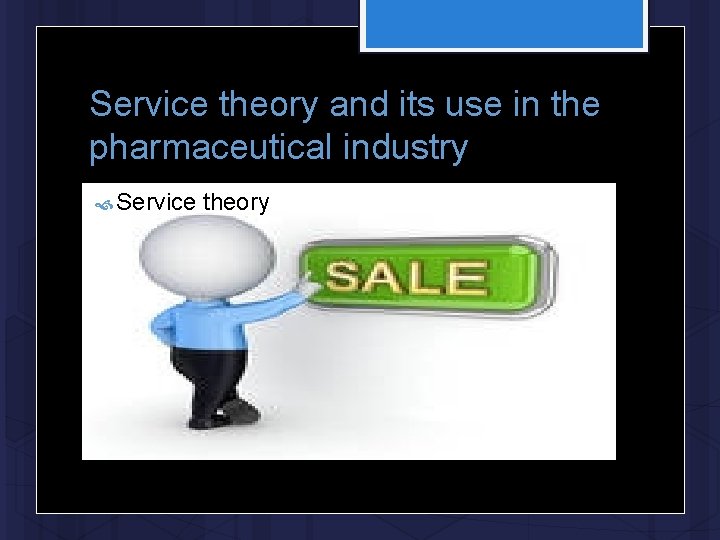 Service theory and its use in the pharmaceutical industry

Service theory

SALE